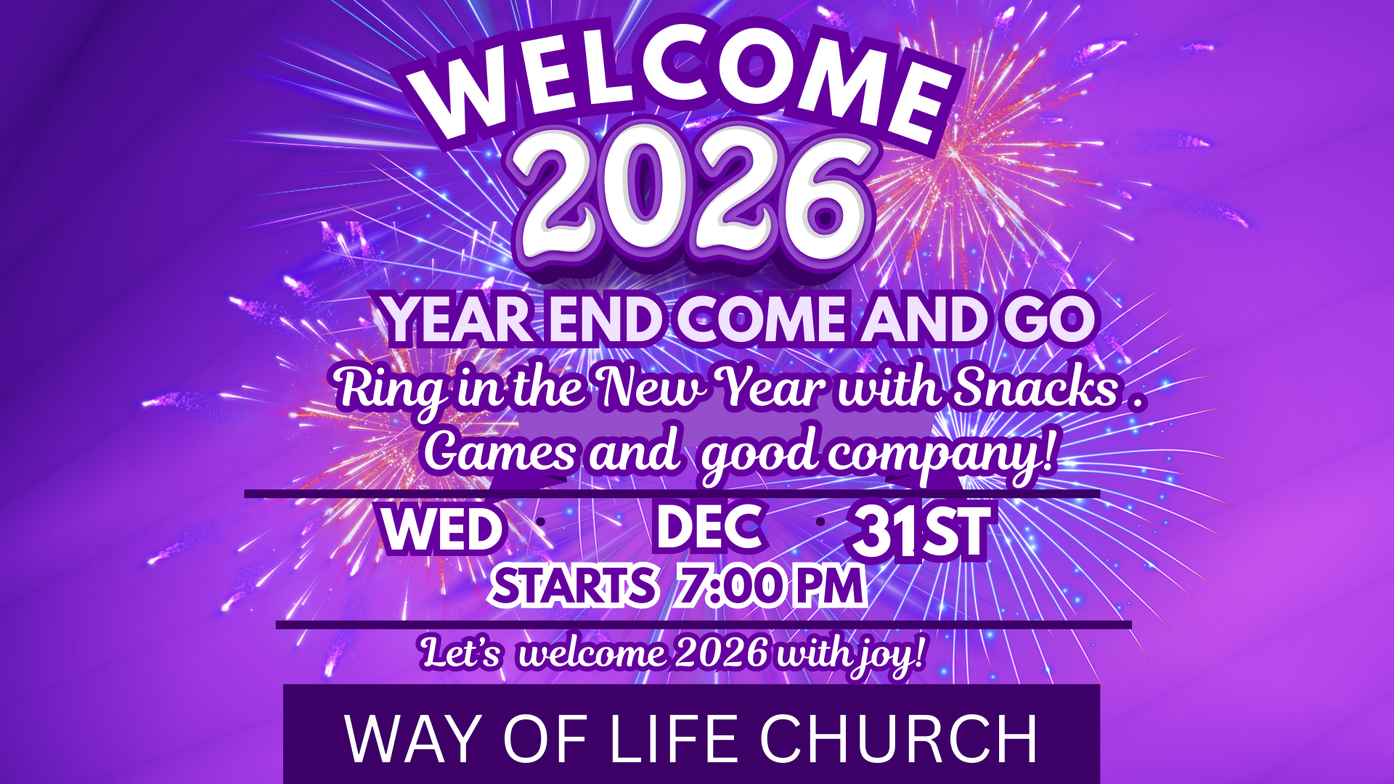 WELCOME
2026

YEAR END COME AND GO
Ring in the New Year with Snacks .
Games and good company!

WED · DEC · 31ST
STARTS 7:00 PM

Let's welcome 2026 with joy!

WAY OF LIFE CHURCH